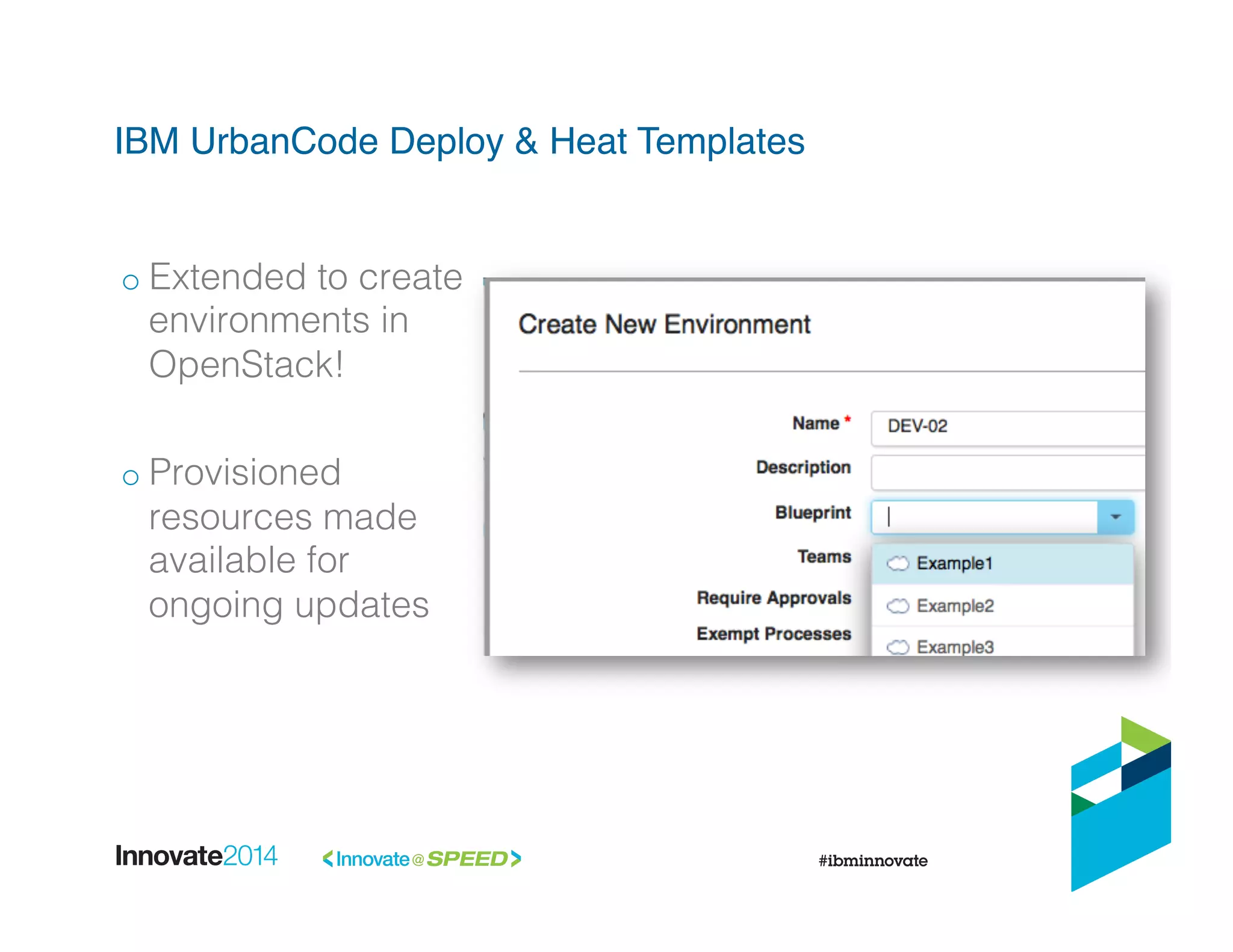 IBM UrbanCode Deploy & Heat Templates

o Extended to create environments in OpenStack!

o Provisioned resources made available for ongoing updates

Create New Environment

Name *
DEV-02
Description
Blueprint
Teams
Require Approvals
Exempt Processes
Example1
Example2
Example3

Innovate2014
<Innovate@SPEED>
#ibminnovate